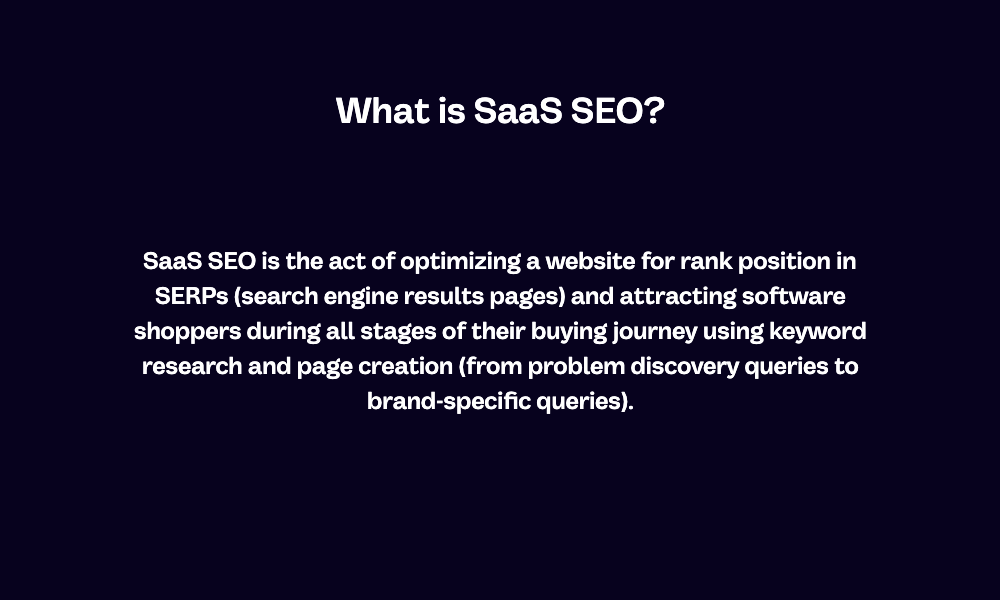 What is SaaS SEO?

SaaS SEO is the act of optimizing a website for rank position in SERPs (search engine results pages) and attracting software shoppers during all stages of their buying journey using keyword research and page creation (from problem discovery queries to brand-specific queries).